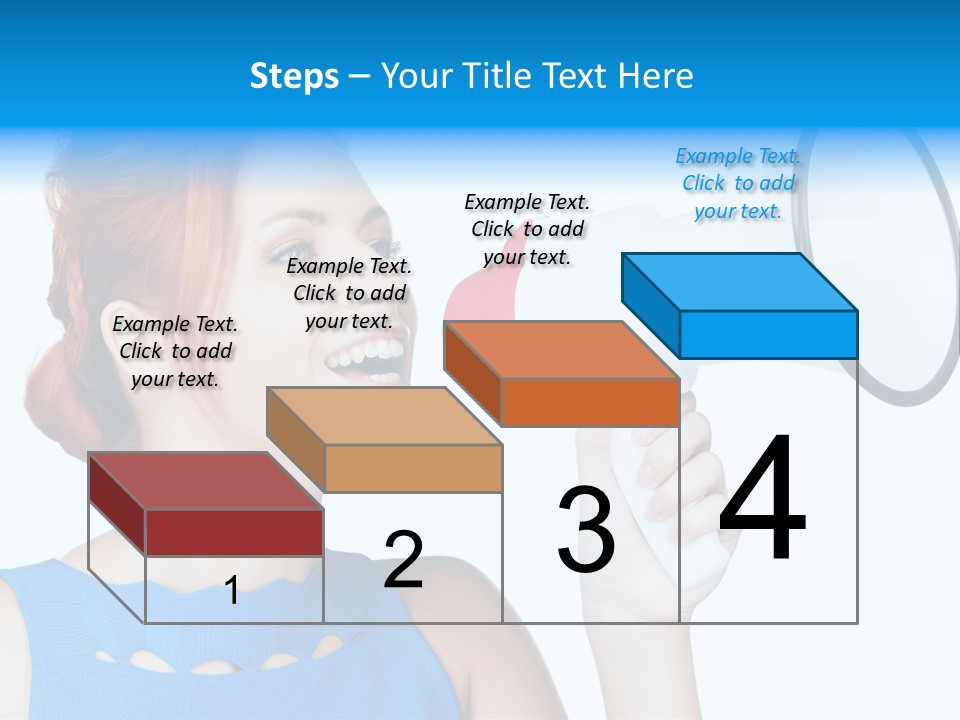 Steps – Your Title Text Here

Example Text. Click to add your text.

Example Text. Click to add your text.

Example Text. Click to add your text.

Example Text. Click to add your text.

1

2

3

4